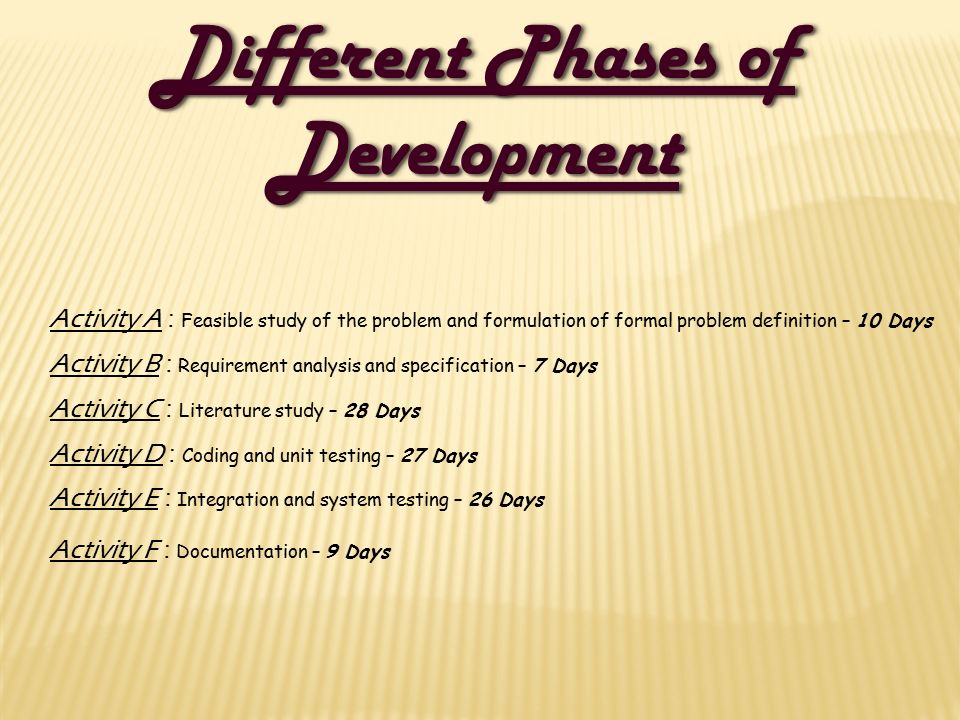 Different Phases of Development

Activity A : Feasible study of the problem and formulation of formal problem definition – 10 Days

Activity B : Requirement analysis and specification – 7 Days

Activity C : Literature study – 28 Days

Activity D : Coding and unit testing – 27 Days

Activity E : Integration and system testing – 26 Days

Activity F : Documentation – 9 Days